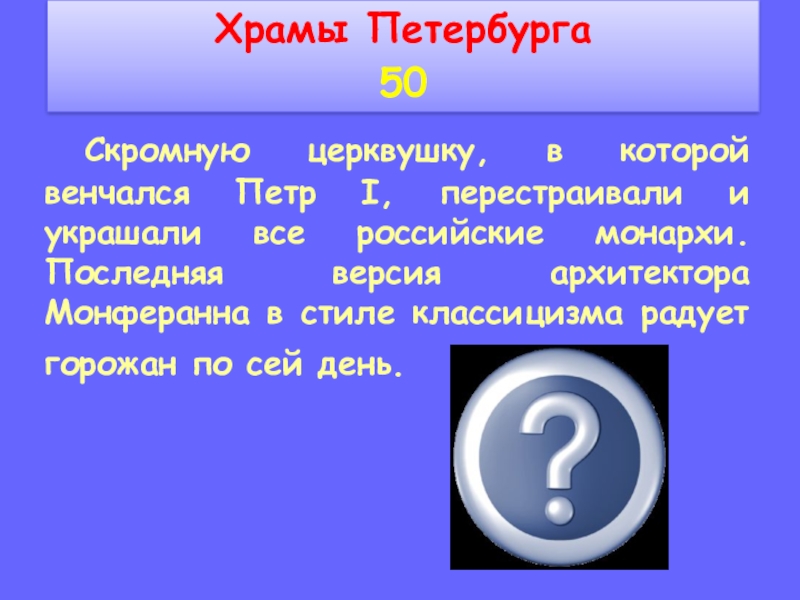 Храмы Петербурга
50

Скромную церквушку, в которой венчался Петр I, перестраивали и украшали все российские монархи. Последняя версия архитектора Монферанна в стиле классицизма радует горожан по сей день.

?